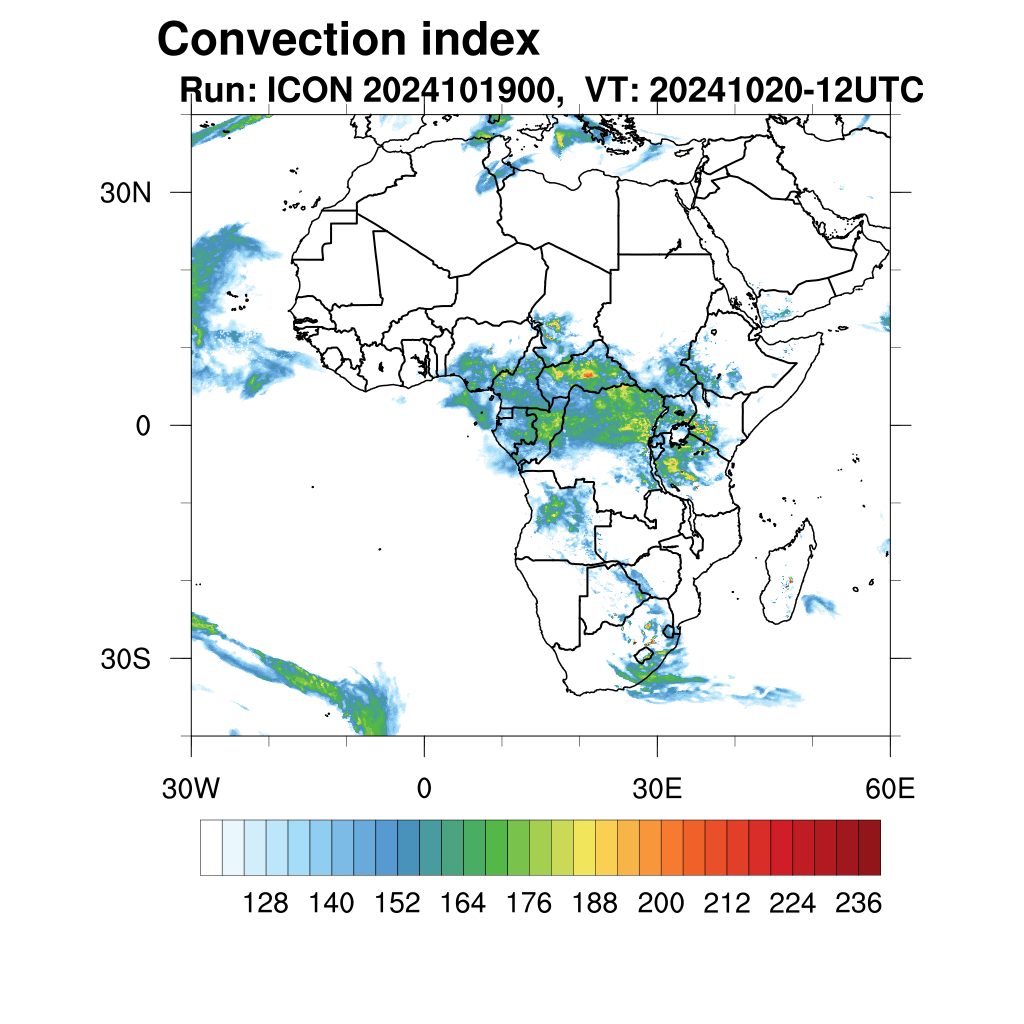 Convection index
Run: ICON 2024101900, VT: 20241020-12UTC

30N
0
30S
30W
0
30E
60E

128 140 152 164 176 188 200 212 224 236